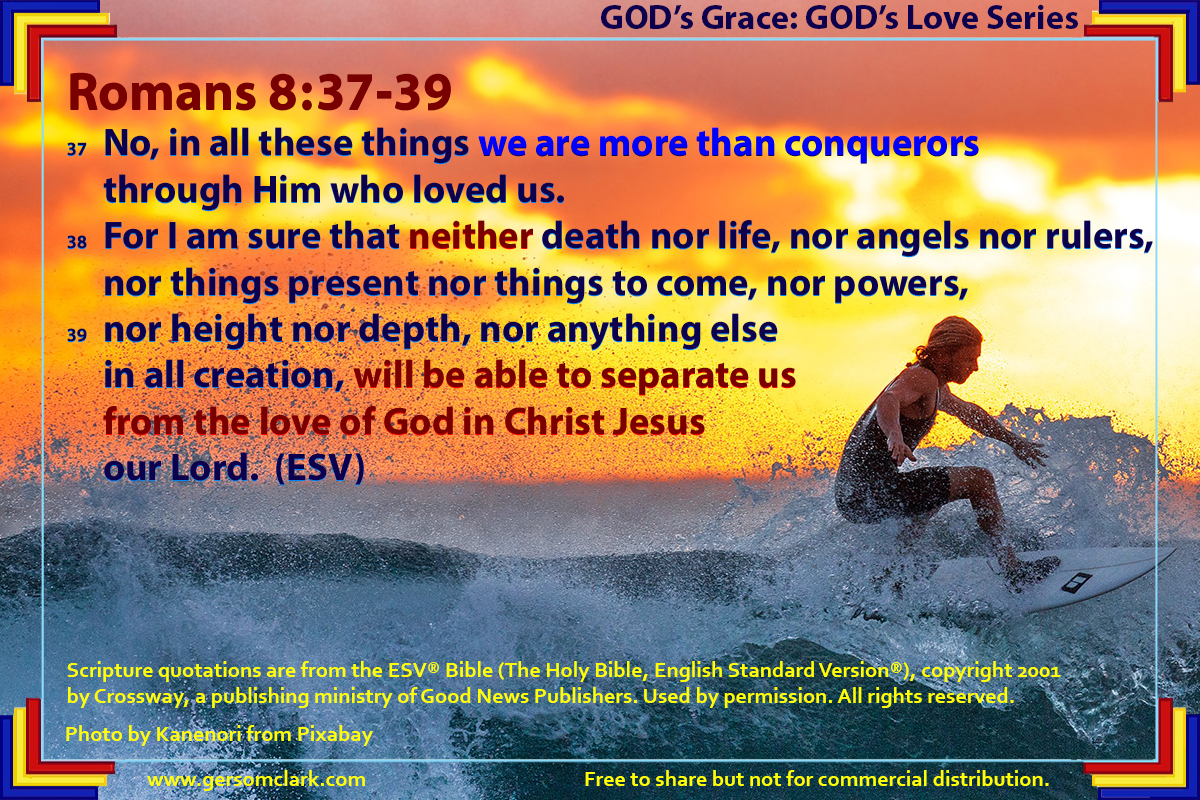 GOD's Grace: GOD's Love Series

Romans 8:37-39

37 No, in all these things we are more than conquerors through Him who loved us.

38 For I am sure that neither death nor life, nor angels nor rulers, nor things present nor things to come, nor powers,

39 nor height nor depth, nor anything else in all creation, will be able to separate us from the love of God in Christ Jesus our Lord. (ESV)

Scripture quotations are from the ESV® Bible (The Holy Bible, English Standard Version®), copyright 2001 by Crossway, a publishing ministry of Good News Publishers. Used by permission. All rights reserved.

Photo by Kanenori from Pixabay

www.gersomclark.com

Free to share but not for commercial distribution.